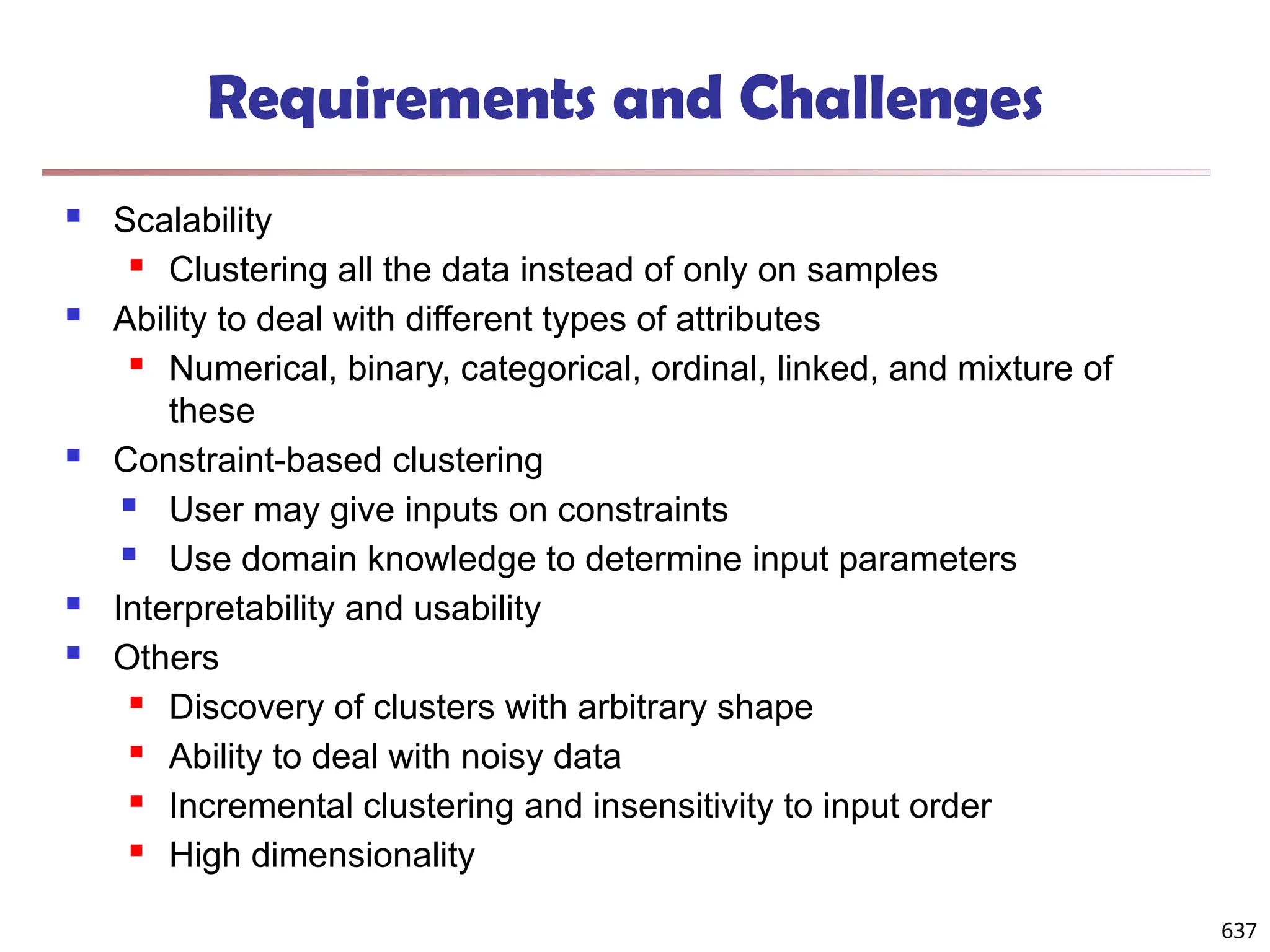 Requirements and Challenges

- Scalability
  - Clustering all the data instead of only on samples
- Ability to deal with different types of attributes
  - Numerical, binary, categorical, ordinal, linked, and mixture of these
- Constraint-based clustering
  - User may give inputs on constraints
  - Use domain knowledge to determine input parameters
- Interpretability and usability
- Others
  - Discovery of clusters with arbitrary shape
  - Ability to deal with noisy data
  - Incremental clustering and insensitivity to input order
  - High dimensionality

637